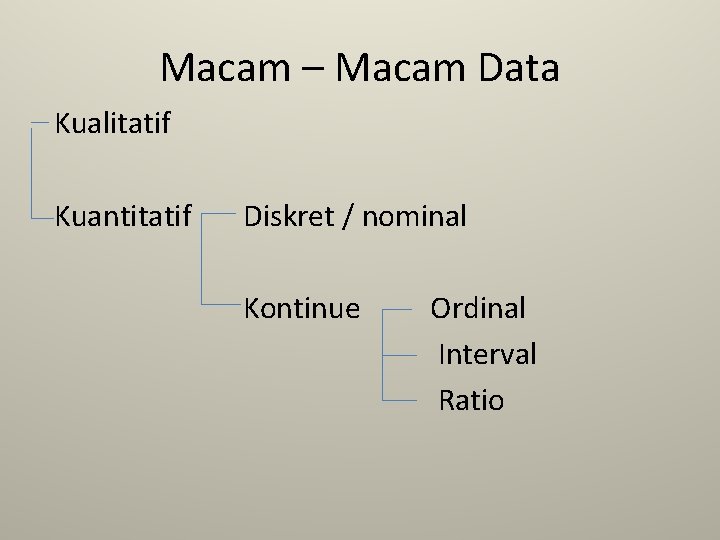 Macam – Macam Data

Kualitatif

Kuantitatif

Diskret / nominal

Kontinue

Ordinal

Interval

Ratio